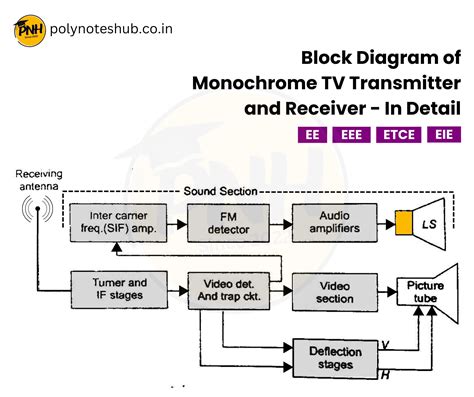 PNH polynoteshub.co.in

Block Diagram of Monochrome TV Transmitter and Receiver - In Detail

EE EEE ETCE EIE

Receiving antenna

Sound Section

Inter carrier freq.(SIF) amp.

FM detector

Audio amplifiers

LS

Tumer and IF stages

Video det. And trap ckt.

Video section

Picture tube

Deflection stages

V

H